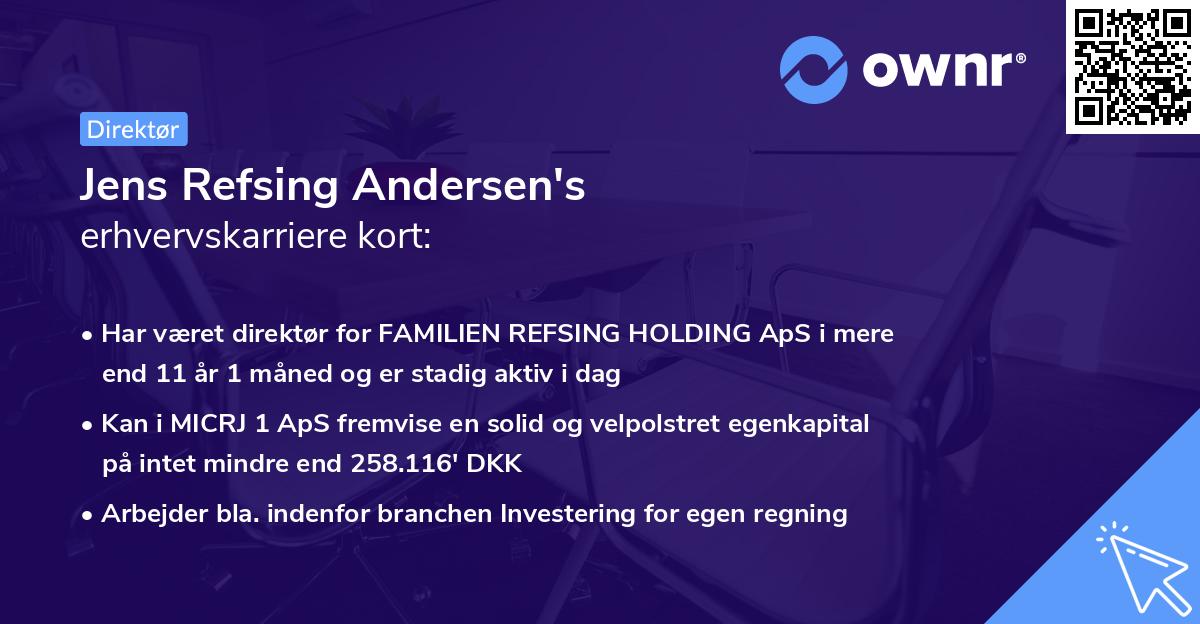 ownr®

Direktør

Jens Refsing Andersen's
erhvervskarriere kort:

• Har været direktør for FAMILIEN REFSING HOLDING ApS i mere end 11 år 1 måned og er stadig aktiv i dag

• Kan i MICRJ 1 ApS fremvise en solid og velpolstret egenkapital på intet mindre end 258.116' DKK

• Arbejder bla. indenfor branchen Investering for egen regning